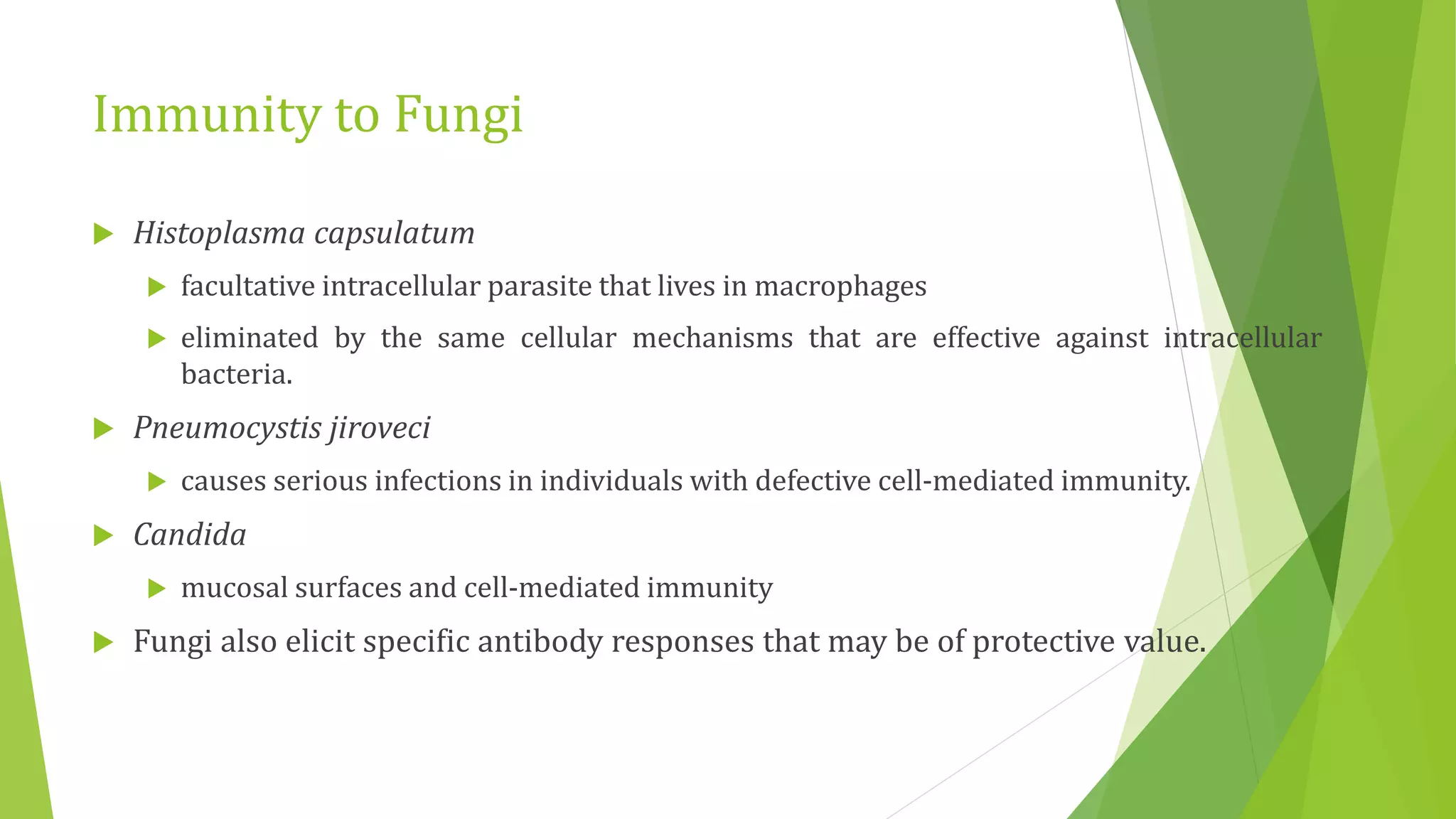 Immunity to Fungi

Histoplasma capsulatum

facultative intracellular parasite that lives in macrophages

eliminated by the same cellular mechanisms that are effective against intracellular bacteria.

Pneumocystis jiroveci

causes serious infections in individuals with defective cell-mediated immunity.

Candida

mucosal surfaces and cell-mediated immunity

Fungi also elicit specific antibody responses that may be of protective value.